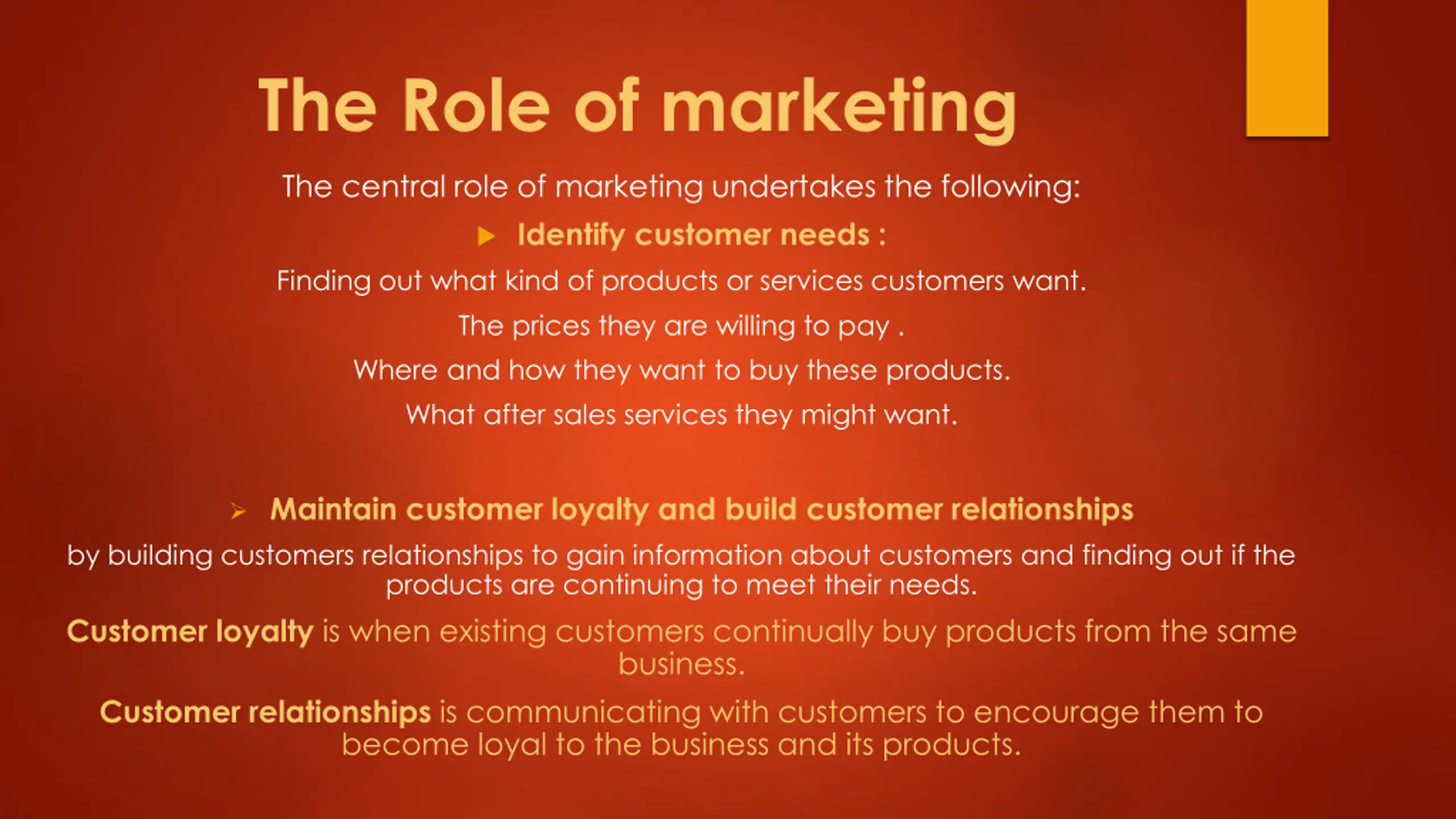 The Role of marketing

The central role of marketing undertakes the following:

Identify customer needs :

Finding out what kind of products or services customers want.

The prices they are willing to pay .

Where and how they want to buy these products.

What after sales services they might want.

Maintain customer loyalty and build customer relationships

by building customers relationships to gain information about customers and finding out if the products are continuing to meet their needs.

Customer loyalty is when existing customers continually buy products from the same business.

Customer relationships is communicating with customers to encourage them to become loyal to the business and its products.